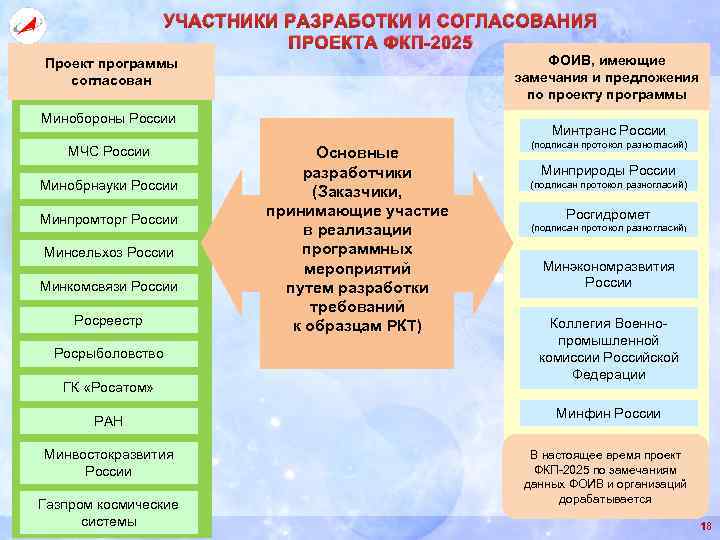 УЧАСТНИКИ РАЗРАБОТКИ И СОГЛАСОВАНИЯ ПРОЕКТА ФКП-2025

Проект программы согласован

Минобороны России

МЧС России

Минобрнауки России

Минпромторг России

Минсельхоз России

Минкомсвязи России

Росреестр

Росрыболовство

ГК «Росатом»

РАН

Минвостокразвития России

Газпром космические системы

Основные разработчики (Заказчики, принимающие участие в реализации программных мероприятий путем разработки требований к образцам РКТ)

ФОИВ, имеющие замечания и предложения по проекту программы

Минтранс России
(подписан протокол разногласий)

Минприроды России
(подписан протокол разногласий)

Росгидромет
(подписан протокол разногласий)

Минэкономразвития России

Коллегия Военно-промышленной комиссии Российской Федерации

Минфин России

В настоящее время проект ФКП-2025 по замечаниям данных ФОИВ и организаций дорабатывается

18